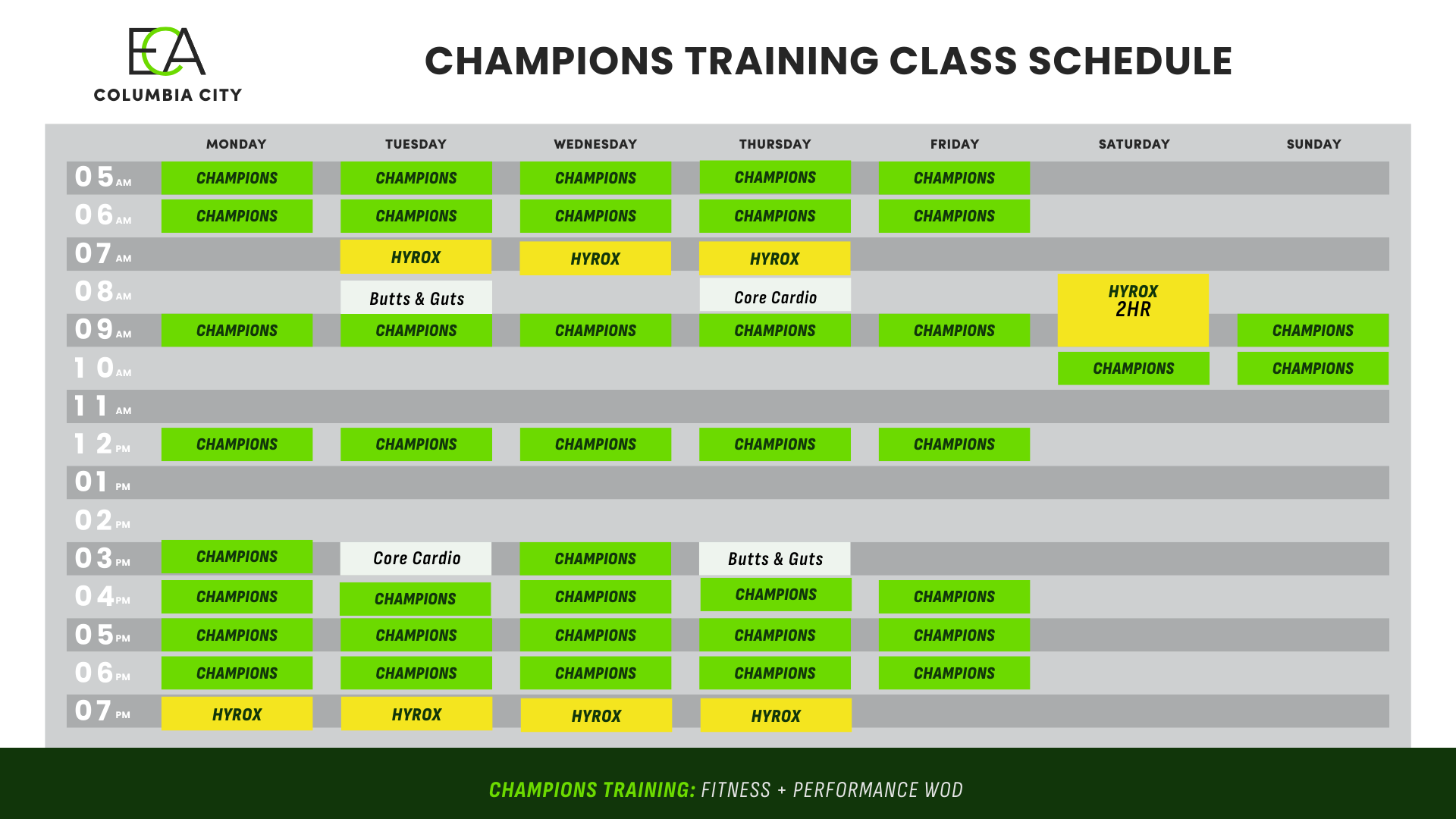 ECA
COLUMBIA CITY

CHAMPIONS TRAINING CLASS SCHEDULE

| | MONDAY | TUESDAY | WEDNESDAY | THURSDAY | FRIDAY | SATURDAY | SUNDAY |
|---|---|---|---|---|---|---|---|
| 05 AM | CHAMPIONS | CHAMPIONS | CHAMPIONS | CHAMPIONS | CHAMPIONS | | |
| 06 AM | CHAMPIONS | CHAMPIONS | CHAMPIONS | CHAMPIONS | CHAMPIONS | | |
| 07 AM | | HYROX | HYROX | HYROX | | | |
| 08 AM | | Butts & Guts | | Core Cardio | | HYROX 2HR | |
| 09 AM | CHAMPIONS | CHAMPIONS | CHAMPIONS | CHAMPIONS | CHAMPIONS | | CHAMPIONS |
| 10 AM | | | | | | CHAMPIONS | CHAMPIONS |
| 11 AM | | | | | | | |
| 12 PM | CHAMPIONS | CHAMPIONS | CHAMPIONS | CHAMPIONS | CHAMPIONS | | |
| 01 PM | | | | | | | |
| 02 PM | | | | | | | |
| 03 PM | CHAMPIONS | Core Cardio | CHAMPIONS | Butts & Guts | | | |
| 04 PM | CHAMPIONS | CHAMPIONS | CHAMPIONS | CHAMPIONS | CHAMPIONS | | |
| 05 PM | CHAMPIONS | CHAMPIONS | CHAMPIONS | CHAMPIONS | CHAMPIONS | | |
| 06 PM | CHAMPIONS | CHAMPIONS | CHAMPIONS | CHAMPIONS | CHAMPIONS | | |
| 07 PM | HYROX | HYROX | HYROX | HYROX | | | |

CHAMPIONS TRAINING: FITNESS + PERFORMANCE WOD